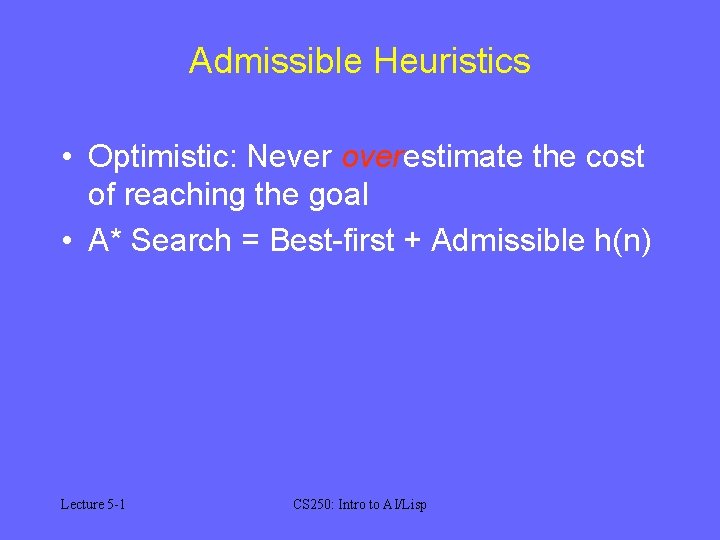 Admissible Heuristics

• Optimistic: Never overestimate the cost of reaching the goal

• A* Search = Best-first + Admissible h(n)

Lecture 5-1

CS250: Intro to AI/Lisp